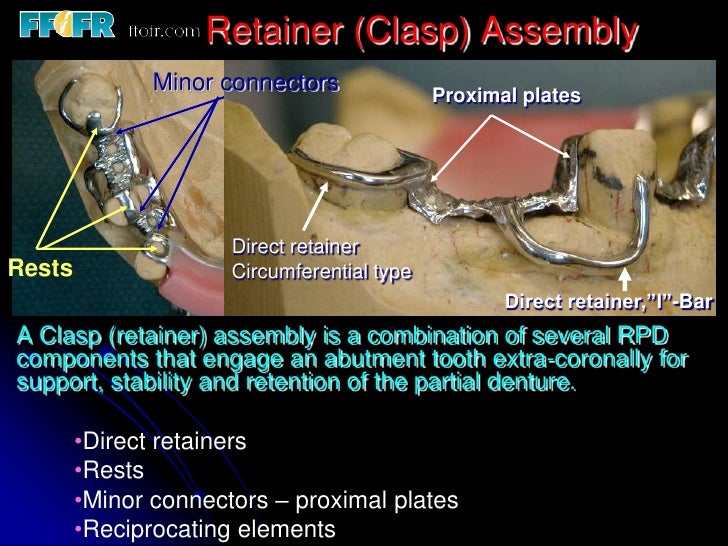 FFOFR ffofr.com Retainer (Clasp) Assembly

Minor connectors

Proximal plates

Rests

Direct retainer Circumferential type

Direct retainer,"I"-Bar

A Clasp (retainer) assembly is a combination of several RPD components that engage an abutment tooth extra-coronally for support, stability and retention of the partial denture.

•Direct retainers
•Rests
•Minor connectors – proximal plates
•Reciprocating elements